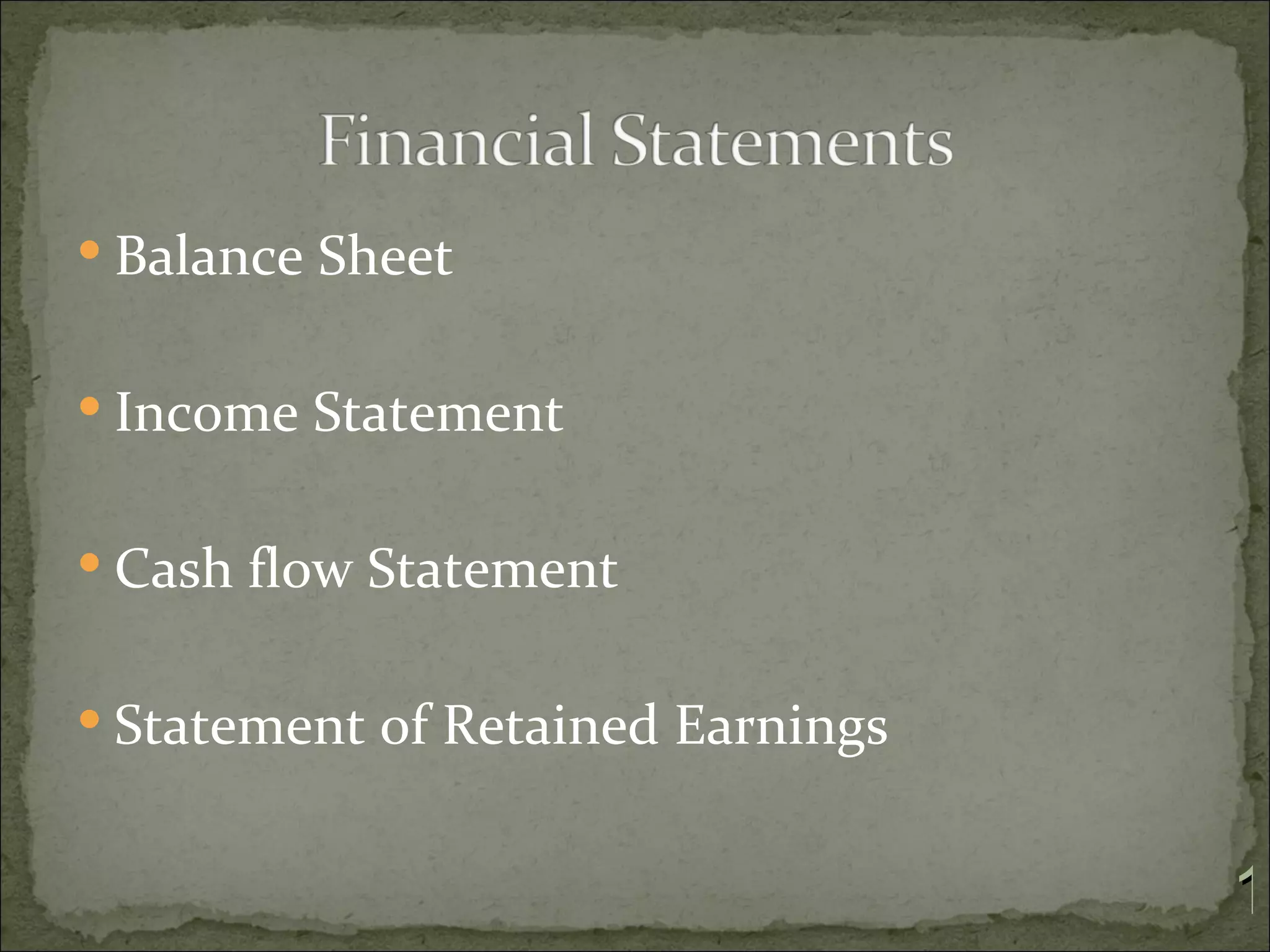 Financial Statements

• Balance Sheet

• Income Statement

• Cash flow Statement

• Statement of Retained Earnings

1